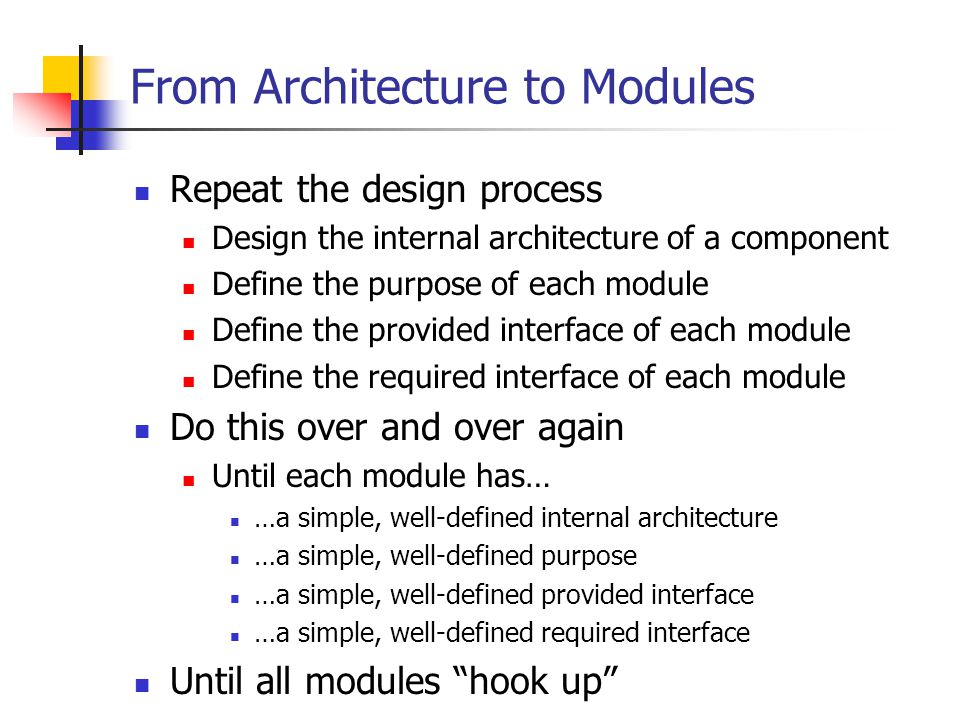 From Architecture to Modules

- Repeat the design process
  - Design the internal architecture of a component
  - Define the purpose of each module
  - Define the provided interface of each module
  - Define the required interface of each module
- Do this over and over again
  - Until each module has…
    - …a simple, well-defined internal architecture
    - …a simple, well-defined purpose
    - …a simple, well-defined provided interface
    - …a simple, well-defined required interface
- Until all modules “hook up”